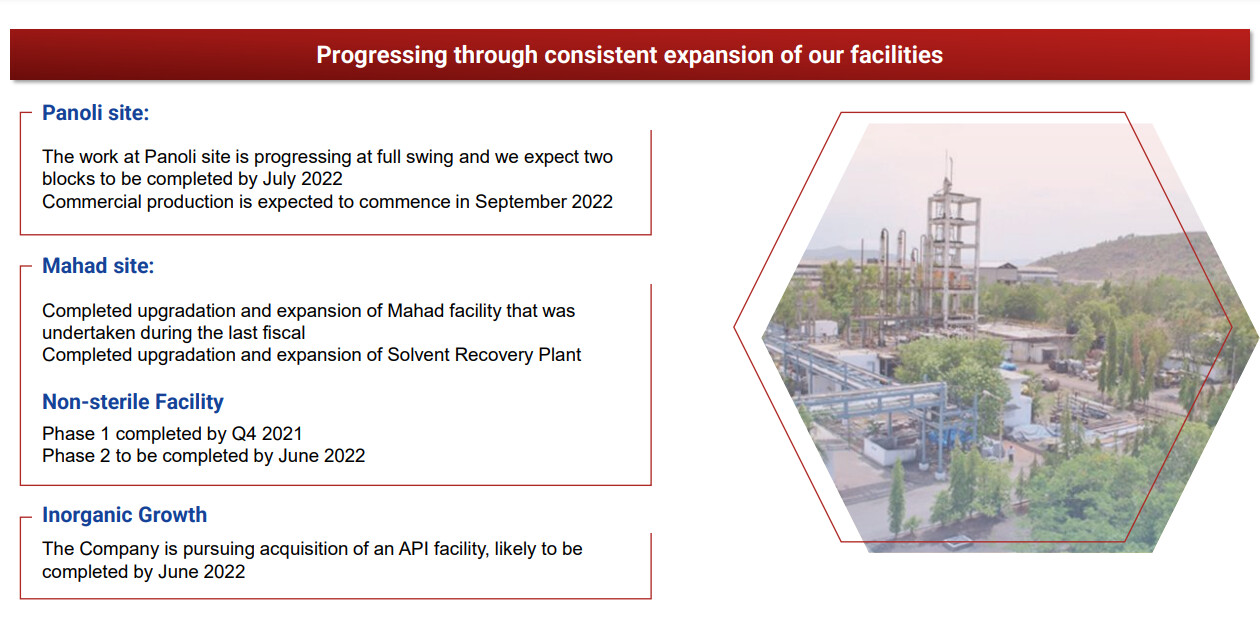 Progressing through consistent expansion of our facilities

Panoli site:

The work at Panoli site is progressing at full swing and we expect two blocks to be completed by July 2022
Commercial production is expected to commence in September 2022

Mahad site:

Completed upgradation and expansion of Mahad facility that was undertaken during the last fiscal
Completed upgradation and expansion of Solvent Recovery Plant

Non-sterile Facility

Phase 1 completed by Q4 2021
Phase 2 to be completed by June 2022

Inorganic Growth

The Company is pursuing acquisition of an API facility, likely to be completed by June 2022